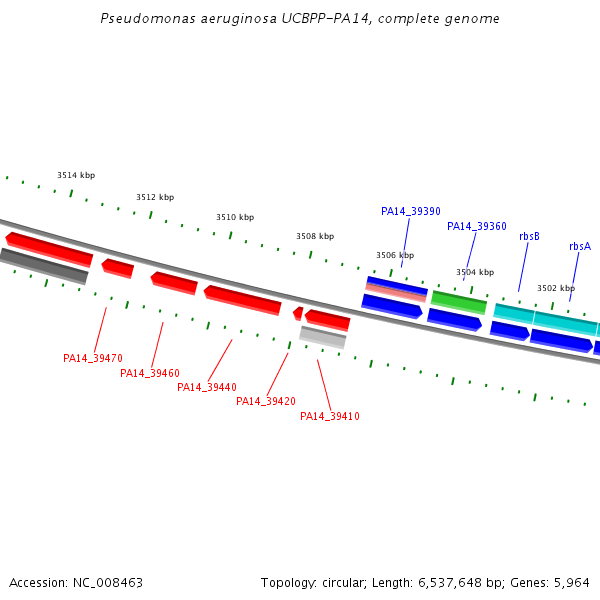 Pseudomonas aeruginosa UCBPP-PA14, complete genome

3514 kbp
3512 kbp
3510 kbp
3508 kbp
3506 kbp
3504 kbp
3502 kbp

PA14_39390
PA14_39360
rbsB
rbsA

PA14_39470
PA14_39460
PA14_39440
PA14_39420
PA14_39410

Accession: NC_008463

Topology: circular; Length: 6,537,648 bp; Genes: 5,964